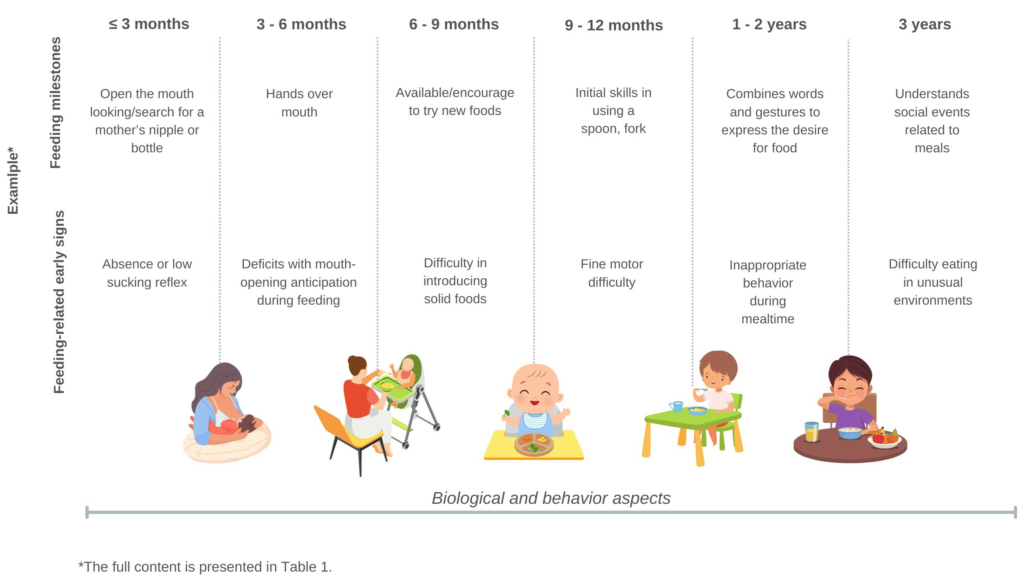 Example*

| | ≤ 3 months | 3 - 6 months | 6 - 9 months | 9 - 12 months | 1 - 2 years | 3 years |
|---|---|---|---|---|---|---|
| Feeding milestones | Open the mouth looking/search for a mother's nipple or bottle | Hands over mouth | Available/encourage to try new foods | Initial skills in using a spoon, fork | Combines words and gestures to express the desire for food | Understands social events related to meals |
| Feeding-related early signs | Absence or low sucking reflex | Deficits with mouth-opening anticipation during feeding | Difficulty in introducing solid foods | Fine motor difficulty | Inappropriate behavior during mealtime | Difficulty eating in unusual environments |

Biological and behavior aspects

*The full content is presented in Table 1.